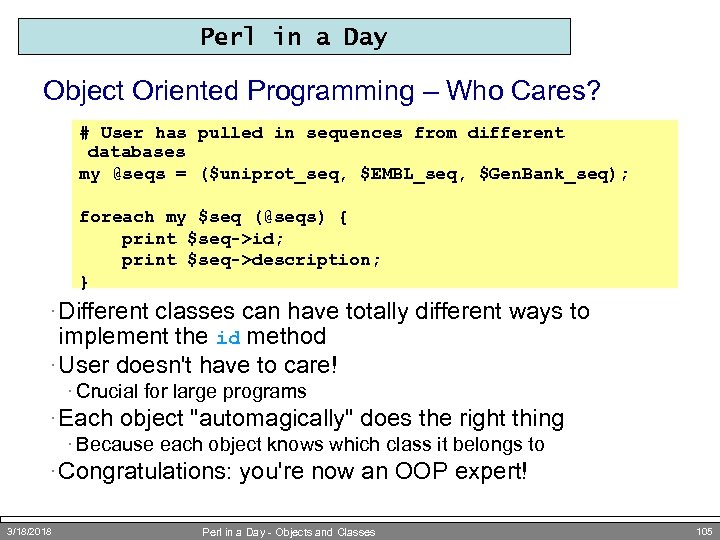 Perl in a Day

Object Oriented Programming – Who Cares?

# User has pulled in sequences from different databases
my @seqs = ($uniprot_seq, $EMBL_seq, $GenBank_seq);

foreach my $seq (@seqs) {
    print $seq->id;
    print $seq->description;
}

· Different classes can have totally different ways to implement the id method
· User doesn't have to care!
  · Crucial for large programs
· Each object "automagically" does the right thing
  · Because each object knows which class it belongs to
· Congratulations: you're now an OOP expert!

3/18/2018 Perl in a Day - Objects and Classes 105